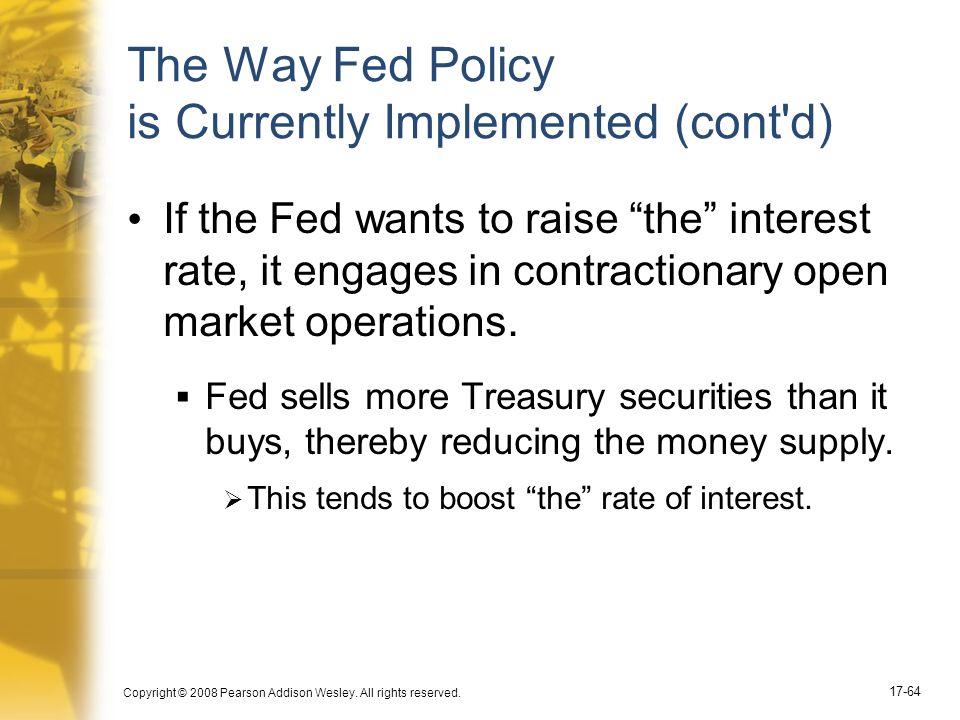 The Way Fed Policy is Currently Implemented (cont'd)

• If the Fed wants to raise “the” interest rate, it engages in contractionary open market operations.

▪ Fed sells more Treasury securities than it buys, thereby reducing the money supply.

➢ This tends to boost “the” rate of interest.

Copyright © 2008 Pearson Addison Wesley. All rights reserved.

17-64